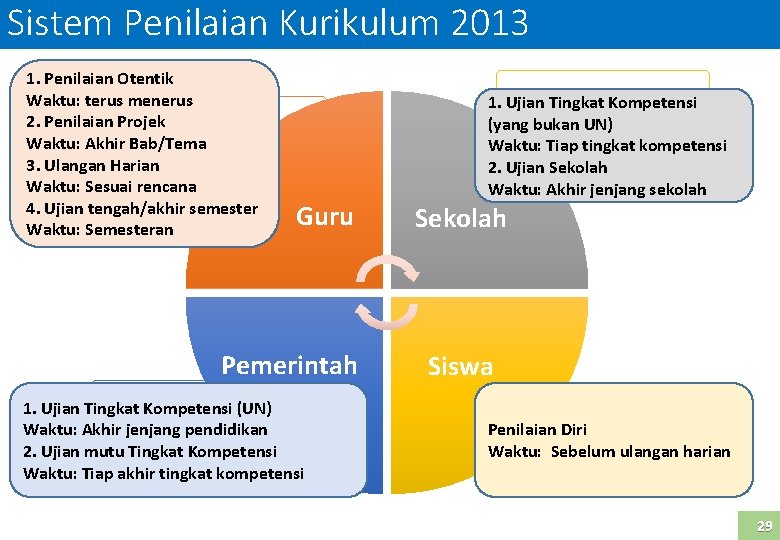 Sistem Penilaian Kurikulum 2013

1. Penilaian Otentik
Waktu: terus menerus
2. Penilaian Projek
Waktu: Akhir Bab/Tema
3. Ulangan Harian
Waktu: Sesuai rencana
4. Ujian tengah/akhir semester
Waktu: Semesteran

1. Ujian Tingkat Kompetensi (yang bukan UN)
Waktu: Tiap tingkat kompetensi
2. Ujian Sekolah
Waktu: Akhir jenjang sekolah

Guru

Sekolah

Pemerintah

Siswa

1. Ujian Tingkat Kompetensi (UN)
Waktu: Akhir jenjang pendidikan
2. Ujian mutu Tingkat Kompetensi
Waktu: Tiap akhir tingkat kompetensi

Penilaian Diri
Waktu: Sebelum ulangan harian

29